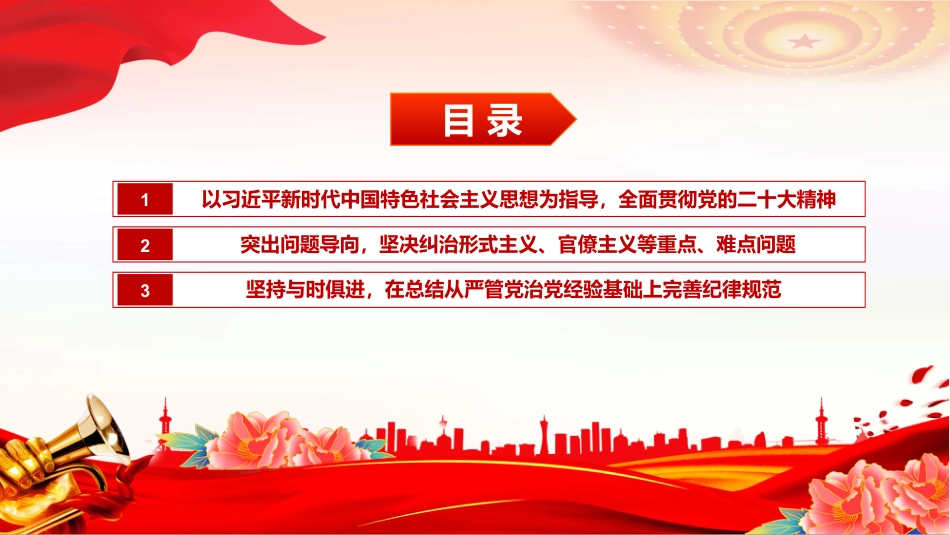 目录

1 以习近平新时代中国特色社会主义思想为指导，全面贯彻党的二十大精神

2 突出问题导向，坚决纠治形式主义、官僚主义等重点、难点问题

3 坚持与时俱进，在总结从严管党治党经验基础上完善纪律规范